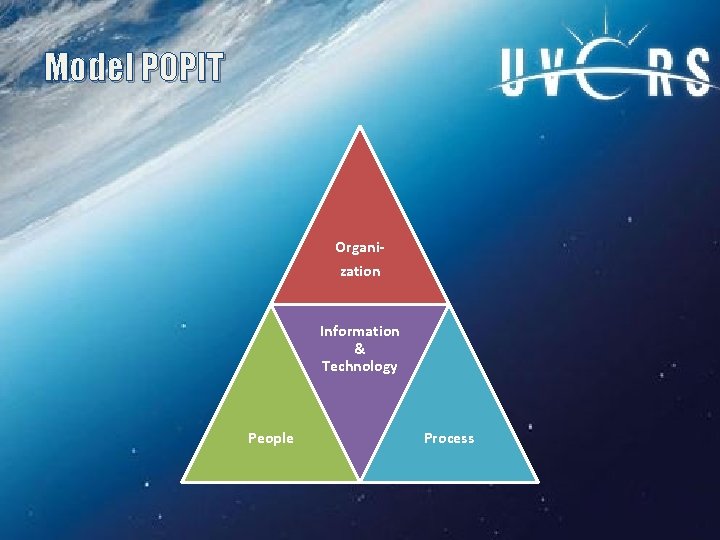 Model POPIT

UVCRS

Organization

Information & Technology

People

Process